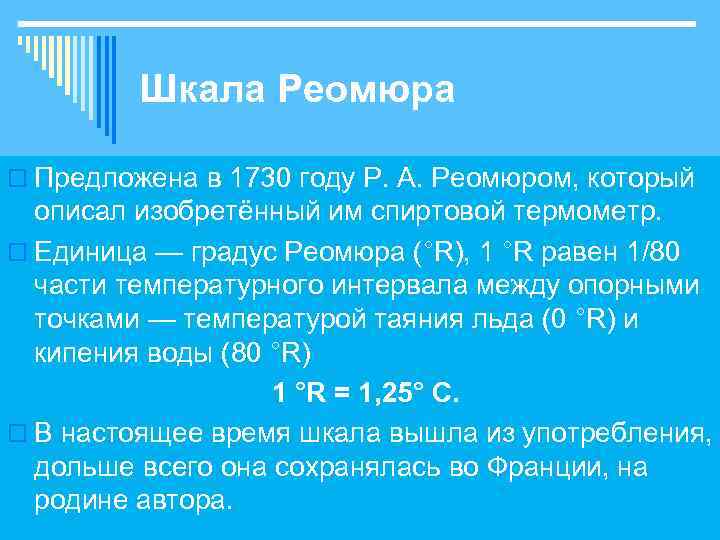 Шкала Реомюра

Предложена в 1730 году Р. А. Реомюром, который описал изобретённый им спиртовой термометр.

Единица — градус Реомюра (°R), 1 °R равен 1/80 части температурного интервала между опорными точками — температурой таяния льда (0 °R) и кипения воды (80 °R)

1 °R = 1,25° C.

В настоящее время шкала вышла из употребления, дольше всего она сохранялась во Франции, на родине автора.